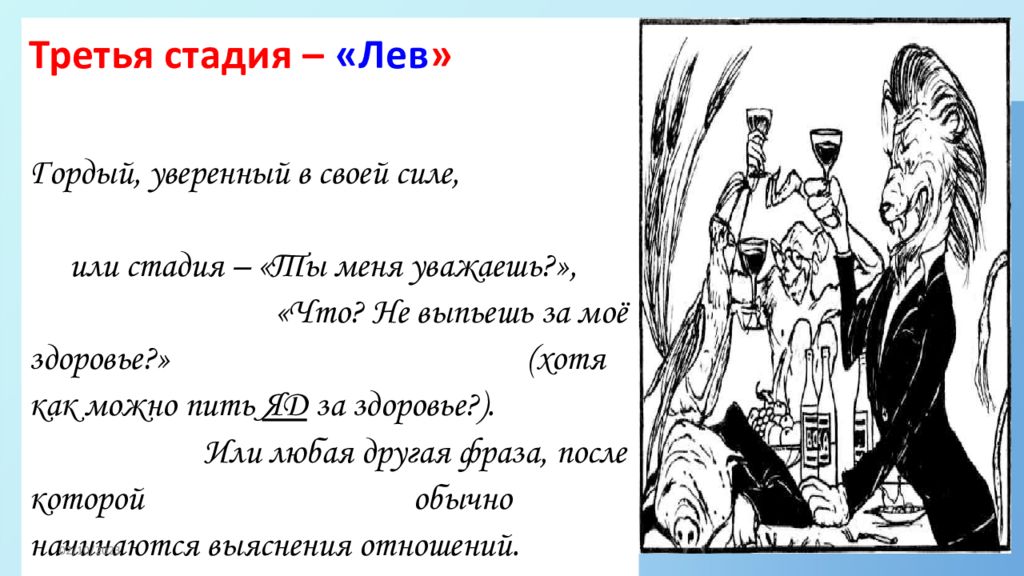 Третья стадия – «Лев»

Гордый, уверенный в своей силе,

или стадия – «Ты меня уважаешь?», «Что? Не выпьешь за моё здоровье?» (хотя как можно пить ЯД за здоровье?). Или любая другая фраза, после которой обычно начинаются выяснения отношений.